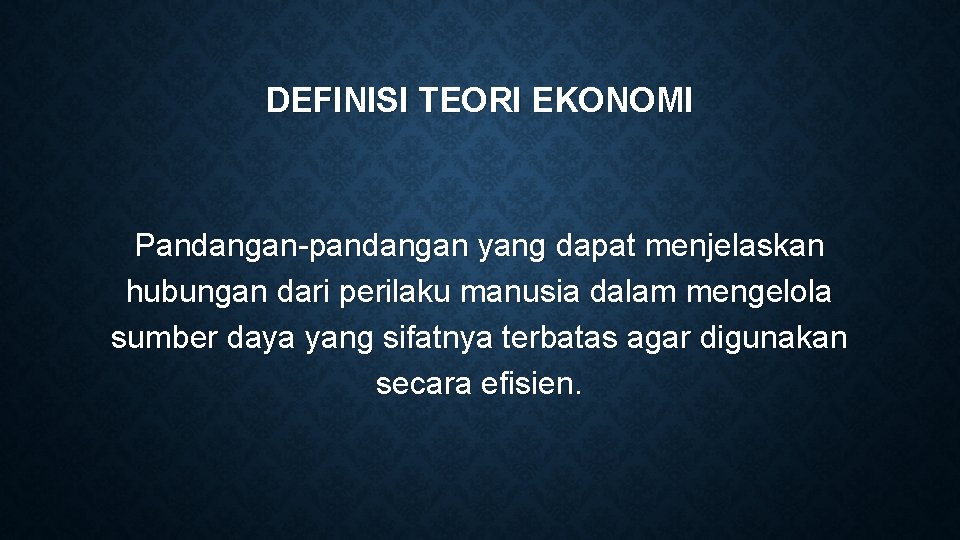 DEFINISI TEORI EKONOMI

Pandangan-pandangan yang dapat menjelaskan hubungan dari perilaku manusia dalam mengelola sumber daya yang sifatnya terbatas agar digunakan secara efisien.